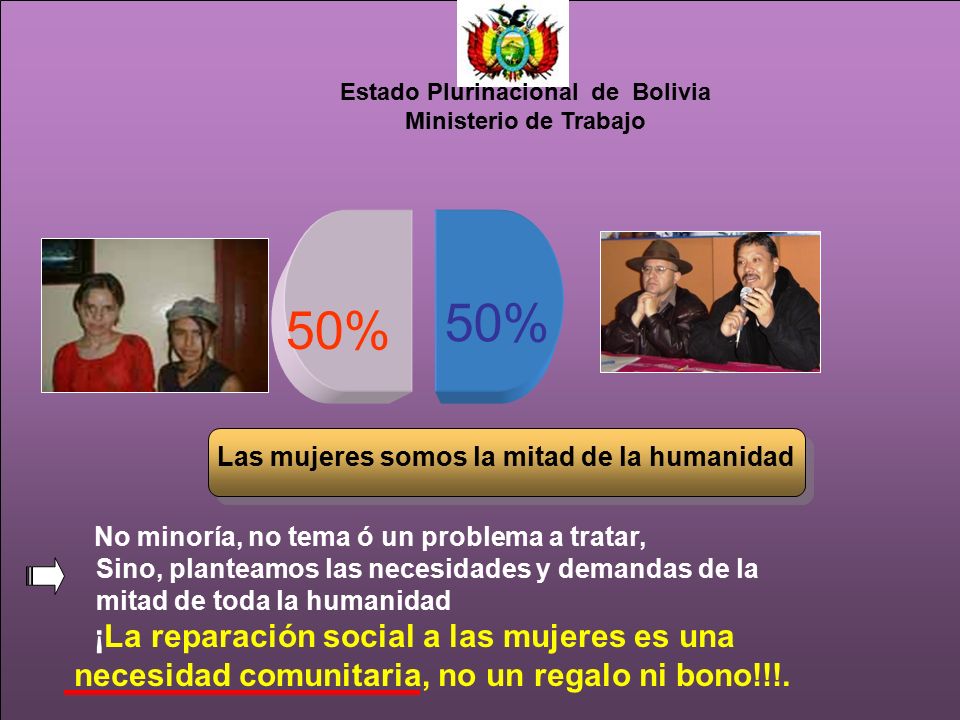 Estado Plurinacional de Bolivia
Ministerio de Trabajo

50%

50%

Las mujeres somos la mitad de la humanidad

No minoría, no tema ó un problema a tratar, Sino, planteamos las necesidades y demandas de la mitad de toda la humanidad

¡La reparación social a las mujeres es una necesidad comunitaria, no un regalo ni bono!!!.